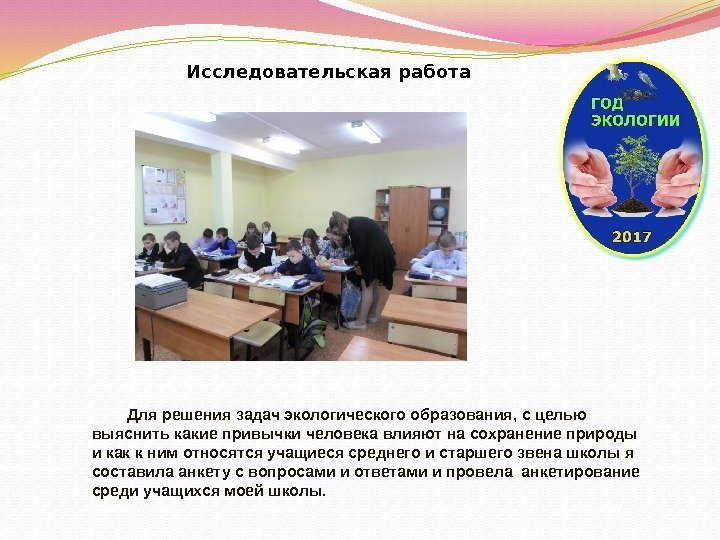 Исследовательская работа

ГОД ЭКОЛОГИИ

2017

Для решения задач экологического образования, с целью выяснить какие привычки человека влияют на сохранение природы и как к ним относятся учащиеся среднего и старшего звена школы я составила анкету с вопросами и ответами и провела анкетирование среди учащихся моей школы.